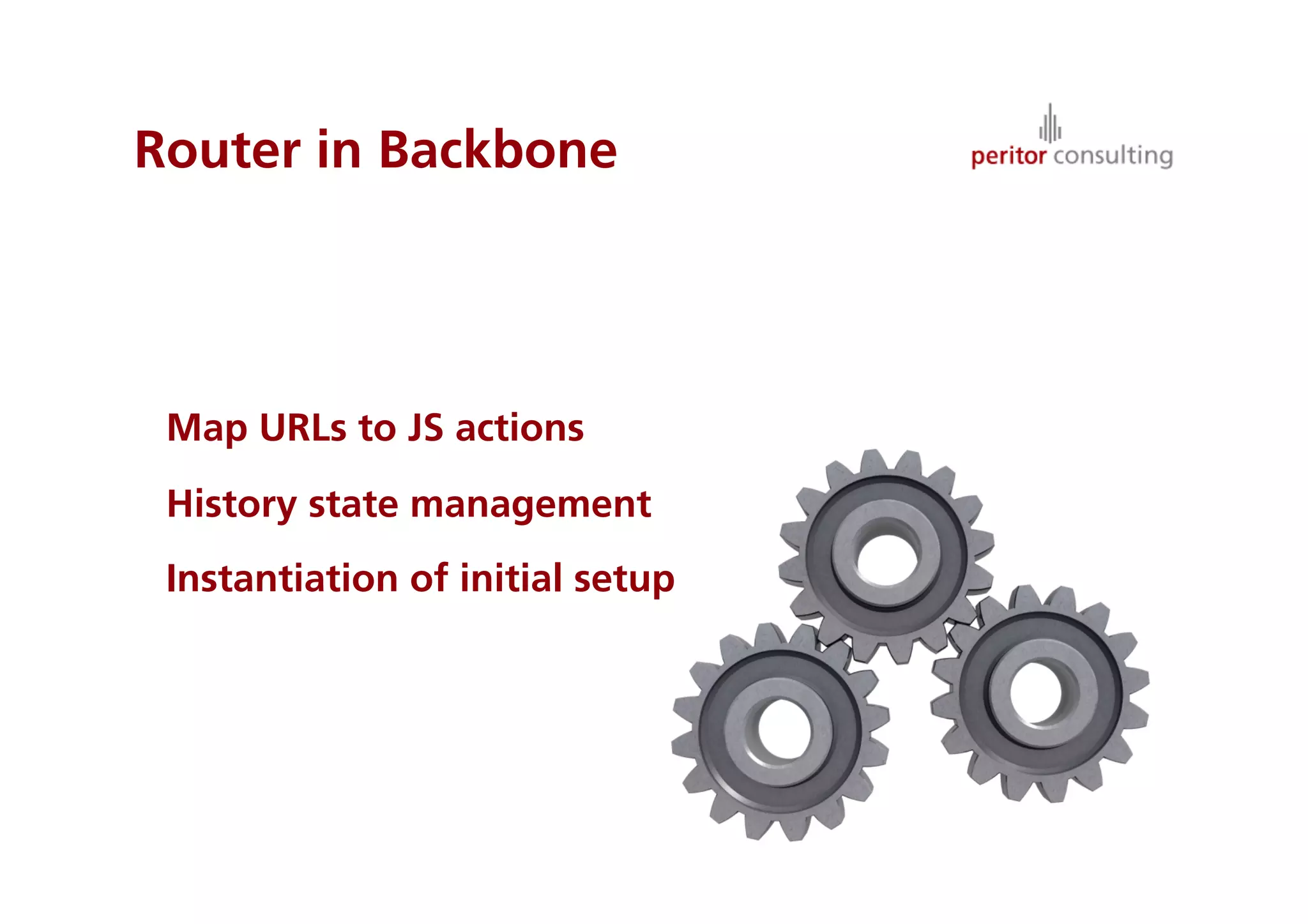 Router in Backbone

peritor consulting

Map URLs to JS actions

History state management

Instantiation of initial setup